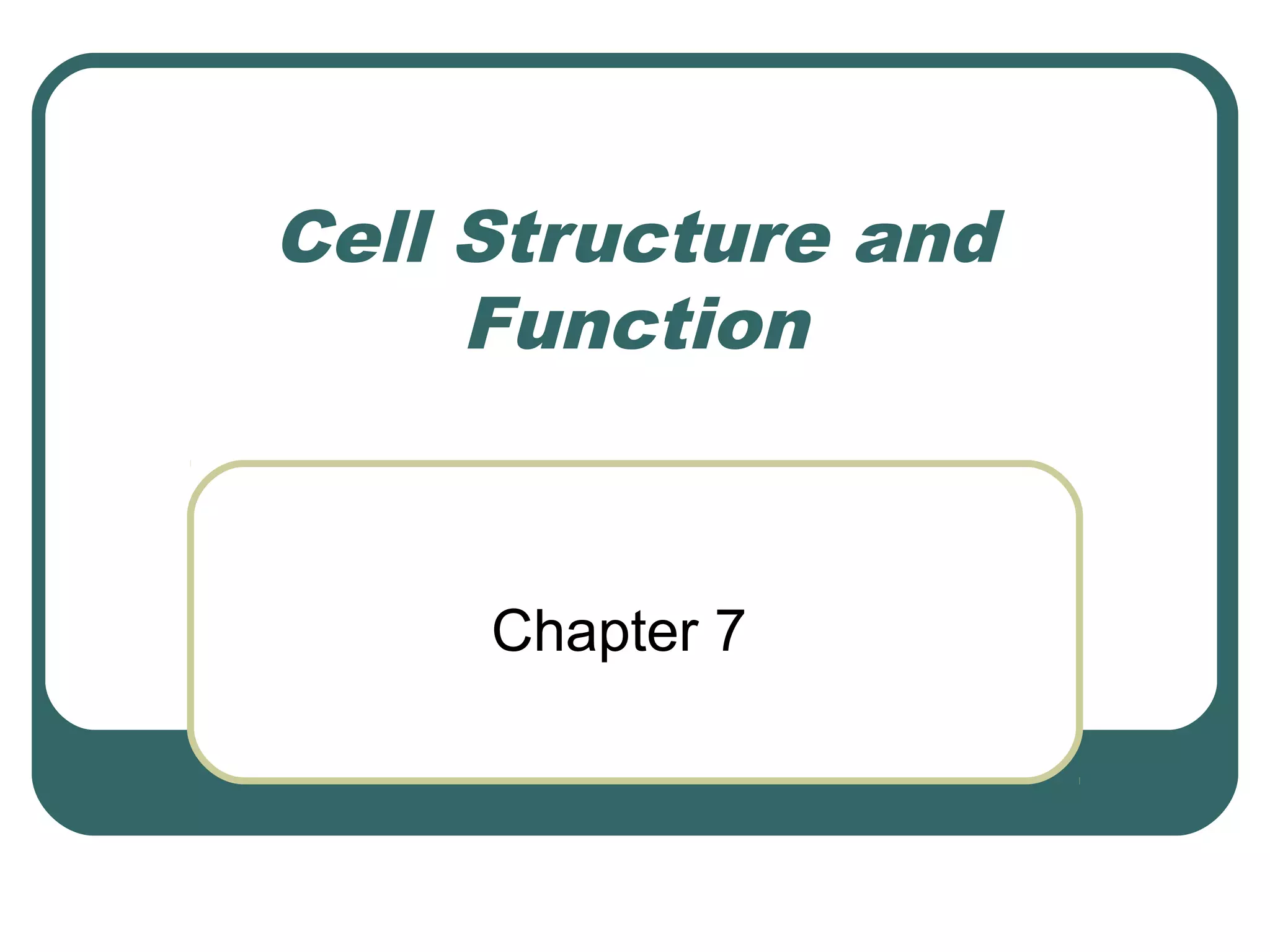 Cell Structure and Function

Chapter 7